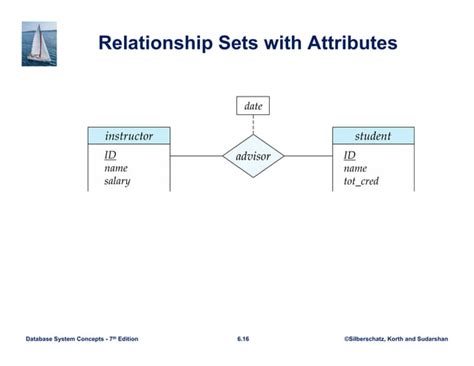 Relationship Sets with Attributes

date

instructor

ID
name
salary

advisor

student

ID
name
tot_cred

Database System Concepts - 7th Edition

6.16

©Silberschatz, Korth and Sudarshan